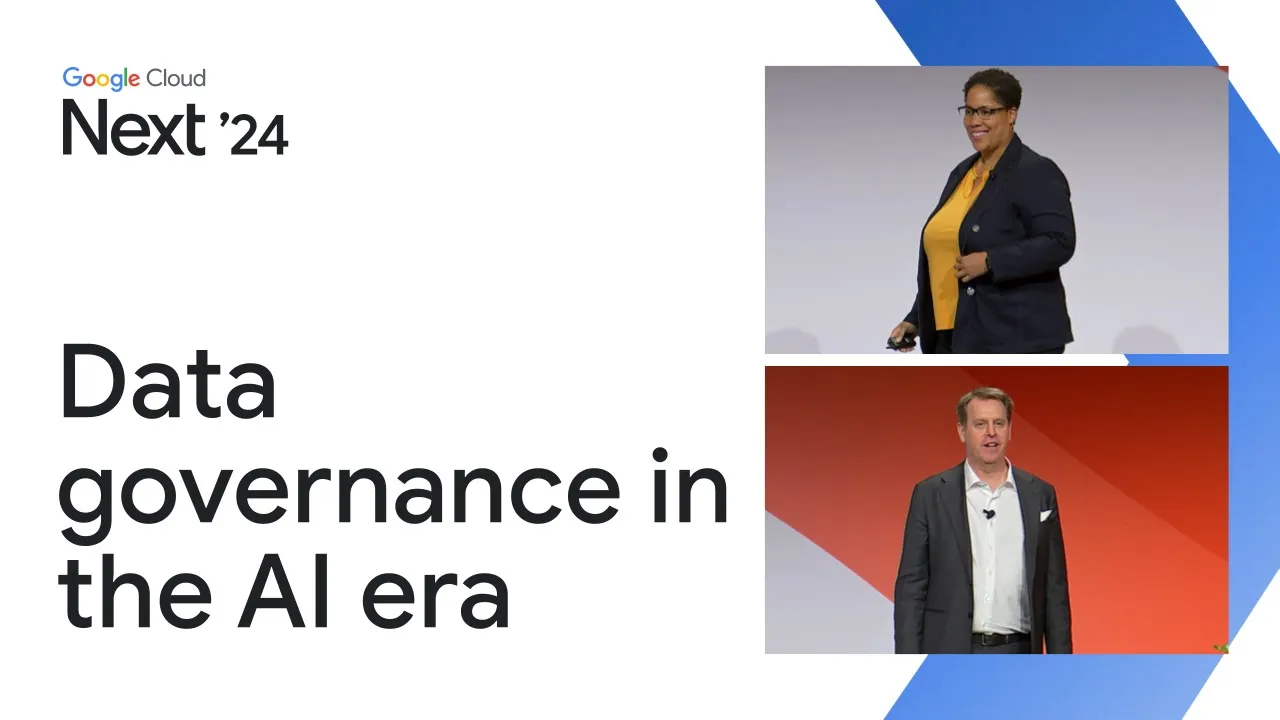 Google Cloud
Next '24

Data governance in the AI era